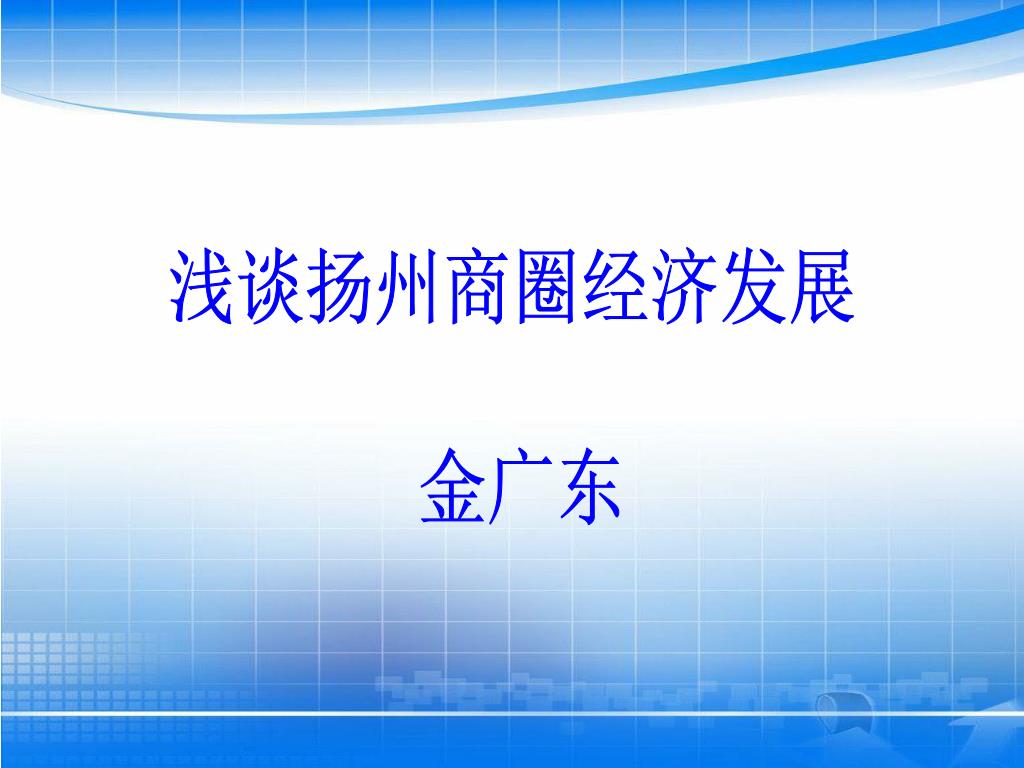 浅谈扬州商圈经济发展

金广东